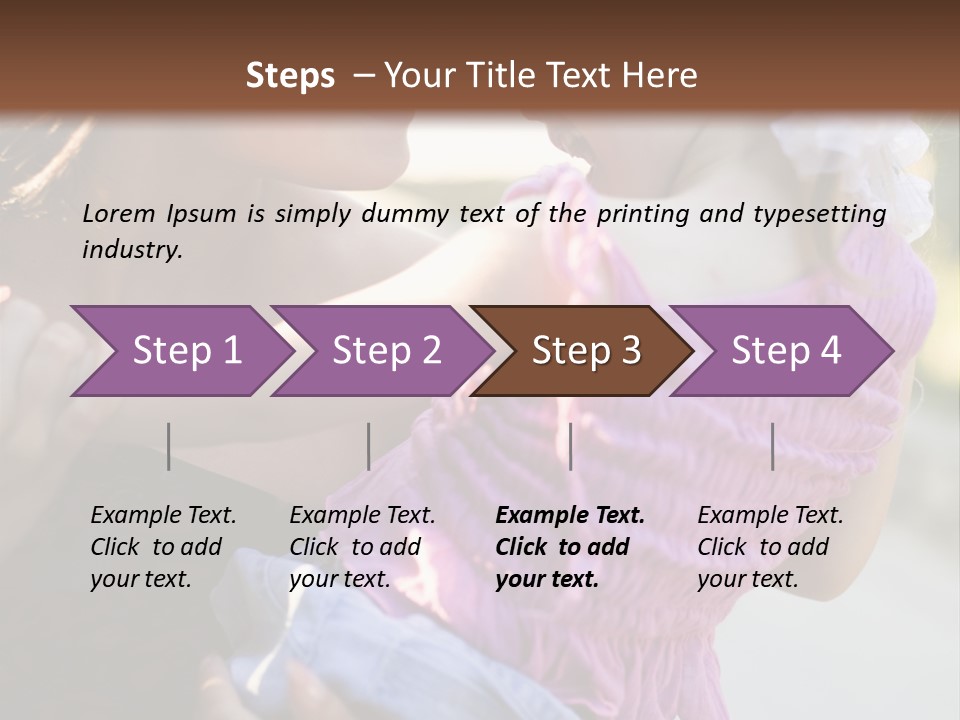 Steps – Your Title Text Here

Lorem Ipsum is simply dummy text of the printing and typesetting industry.

Step 1

Step 2

Step 3

Step 4

Example Text. Click to add your text.

Example Text. Click to add your text.

Example Text. Click to add your text.

Example Text. Click to add your text.